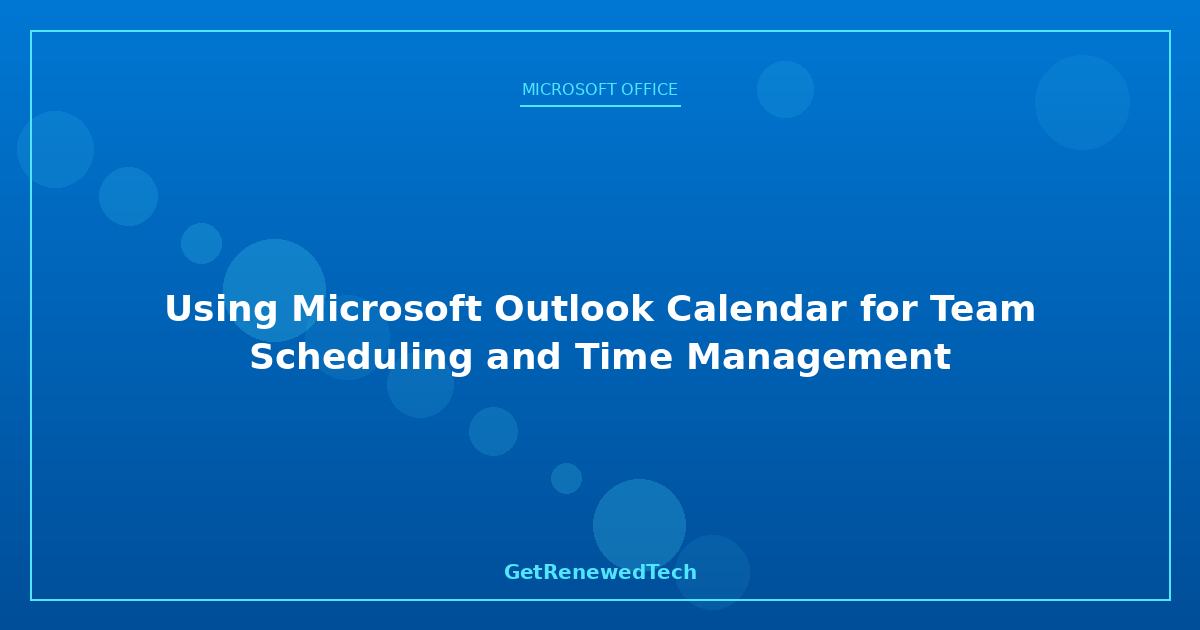 MICROSOFT OFFICE

Using Microsoft Outlook Calendar for Team Scheduling and Time Management

GetRenewedTech